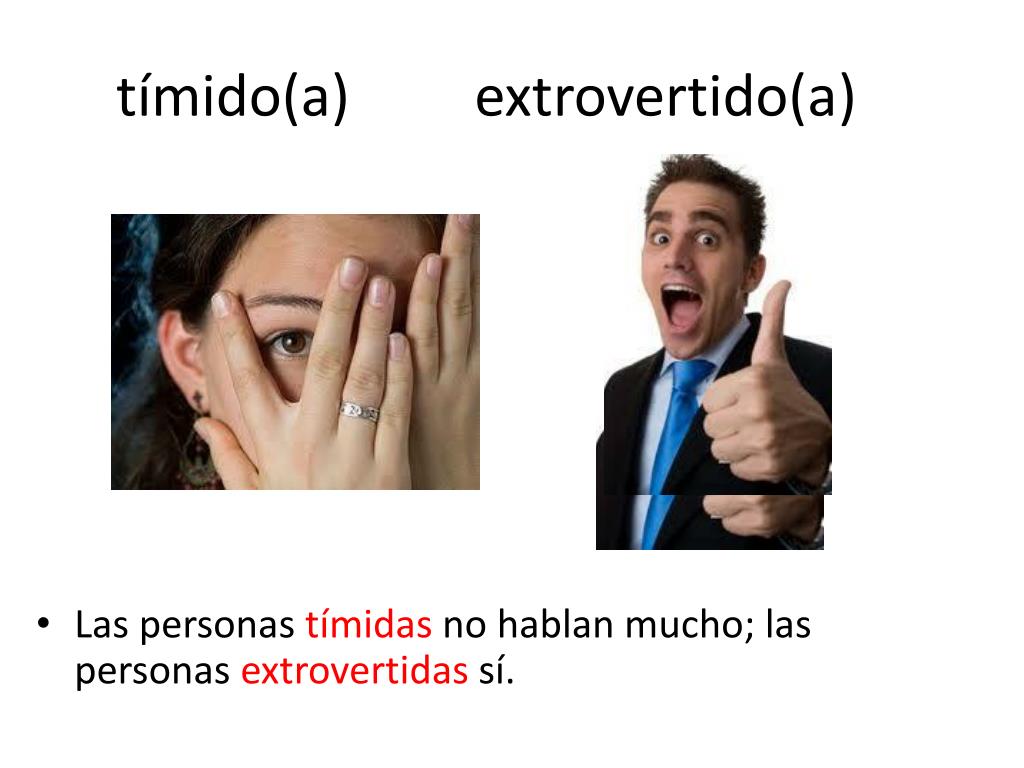 tímido(a) extrovertido(a)

• Las personas tímidas no hablan mucho; las personas extrovertidas sí.